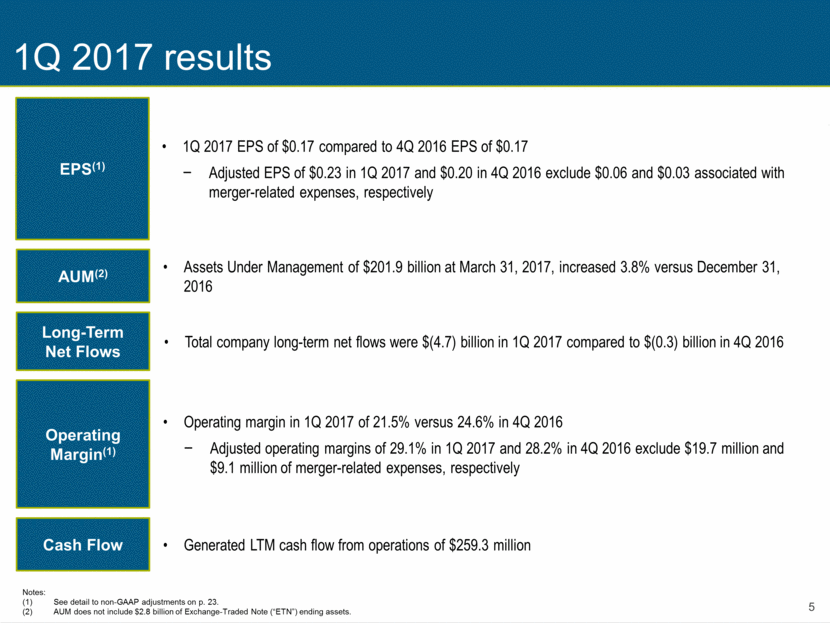 1Q 2017 results

EPS$^{(1)}$

• 1Q 2017 EPS of \$0.17 compared to 4Q 2016 EPS of \$0.17

− Adjusted EPS of \$0.23 in 1Q 2017 and \$0.20 in 4Q 2016 exclude \$0.06 and \$0.03 associated with merger-related expenses, respectively

AUM$^{(2)}$

• Assets Under Management of \$201.9 billion at March 31, 2017, increased 3.8% versus December 31, 2016

Long-Term Net Flows

• Total company long-term net flows were \$(4.7) billion in 1Q 2017 compared to \$(0.3) billion in 4Q 2016

Operating Margin$^{(1)}$

• Operating margin in 1Q 2017 of 21.5% versus 24.6% in 4Q 2016

− Adjusted operating margins of 29.1% in 1Q 2017 and 28.2% in 4Q 2016 exclude \$19.7 million and \$9.1 million of merger-related expenses, respectively

Cash Flow

• Generated LTM cash flow from operations of \$259.3 million

Notes:
(1) See detail to non-GAAP adjustments on p. 23.
(2) AUM does not include \$2.8 billion of Exchange-Traded Note ("ETN") ending assets.

5